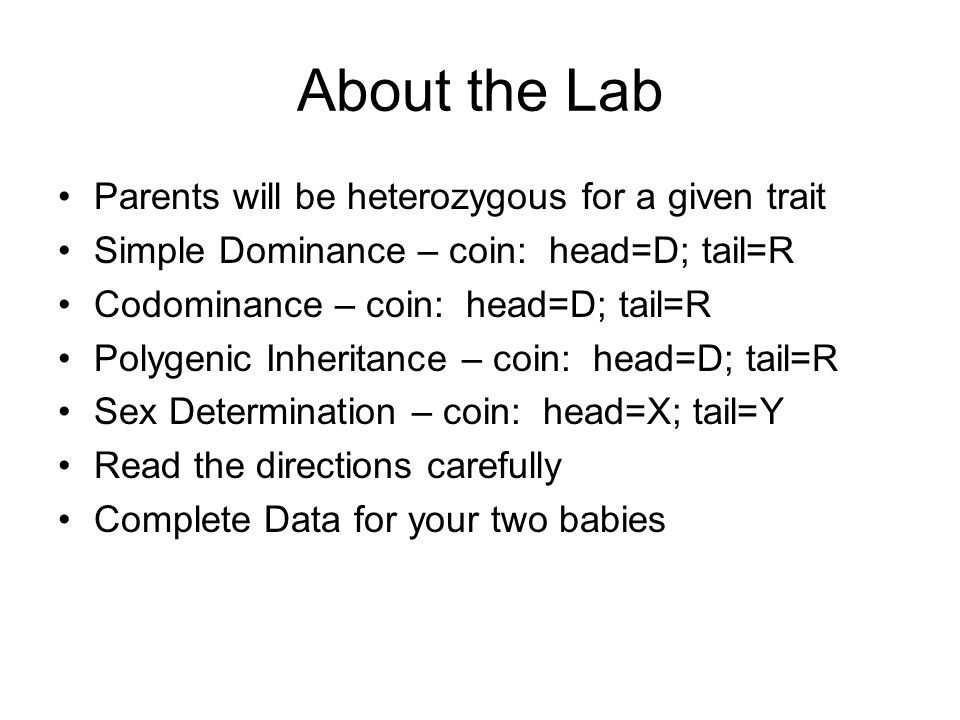 About the Lab

• Parents will be heterozygous for a given trait
• Simple Dominance – coin: head=D; tail=R
• Codominance – coin: head=D; tail=R
• Polygenic Inheritance – coin: head=D; tail=R
• Sex Determination – coin: head=X; tail=Y
• Read the directions carefully
• Complete Data for your two babies